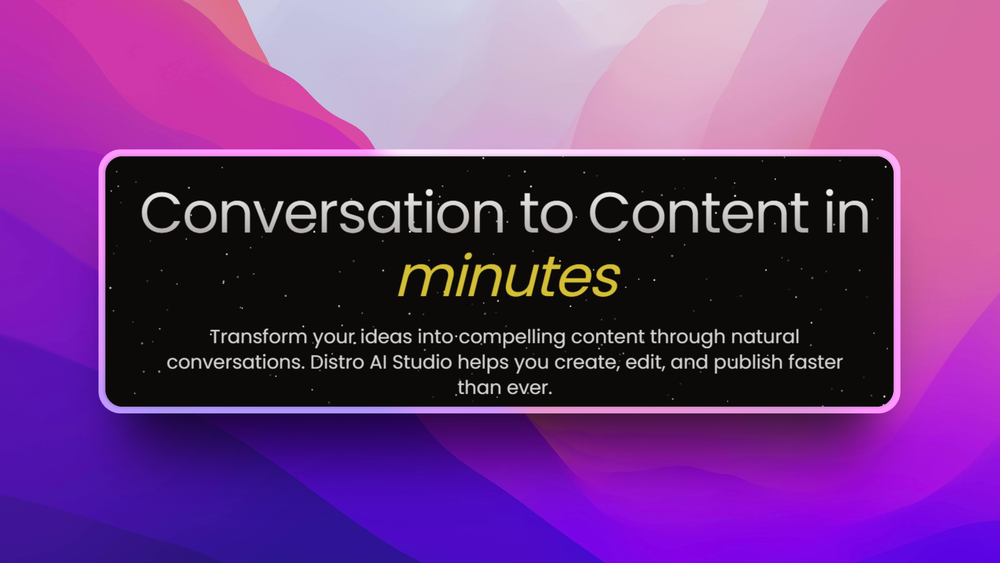 Conversation to Content in minutes

Transform your ideas into compelling content through natural conversations. Distro AI Studio helps you create, edit, and publish faster than ever.